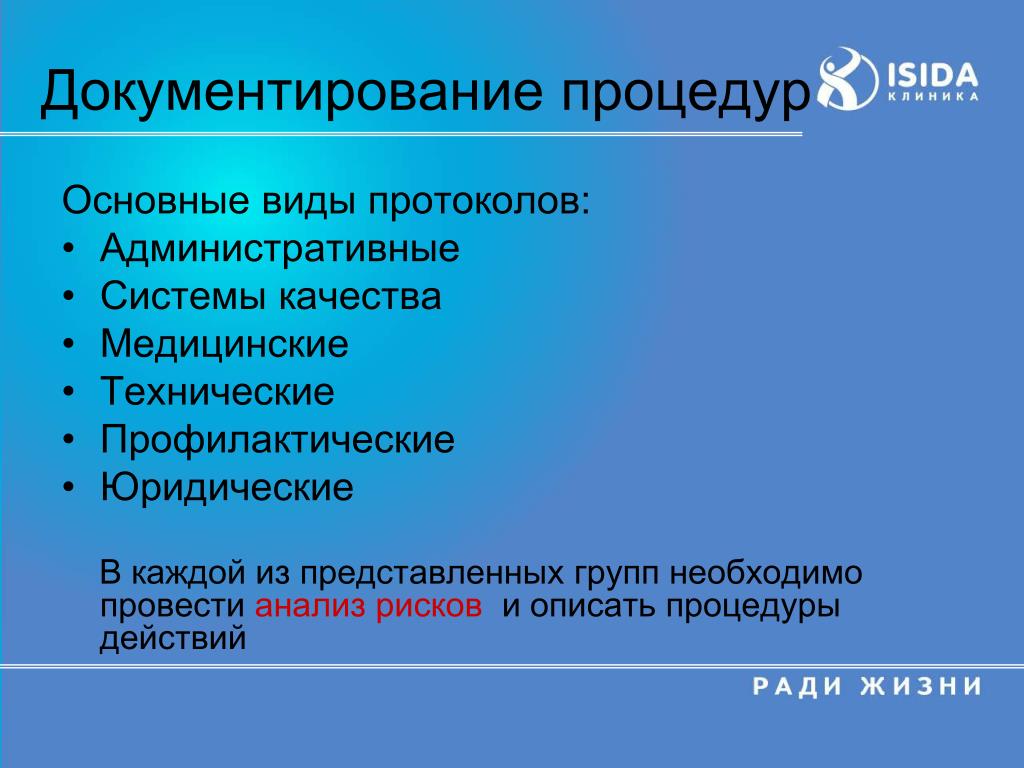 Документирование процедур

ISIDA
КЛИНИКА

Основные виды протоколов:
• Административные
• Системы качества
• Медицинские
• Технические
• Профилактические
• Юридические

В каждой из представленных групп необходимо провести анализ рисков и описать процедуры действий

РАДИ ЖИЗНИ